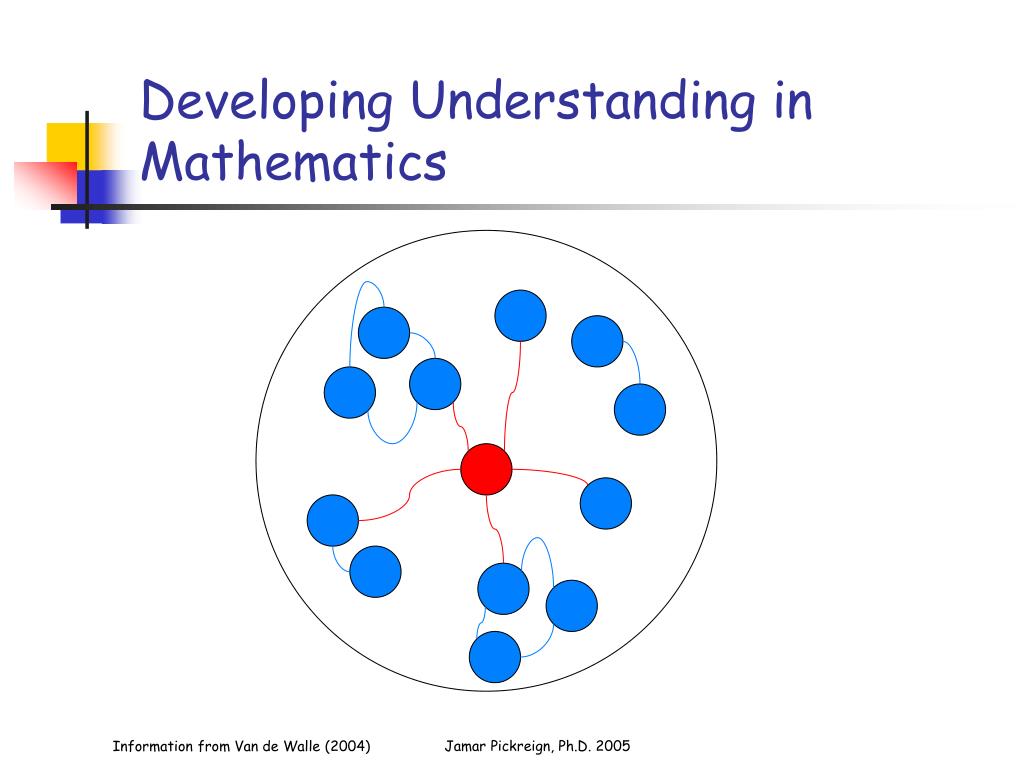 Developing Understanding in Mathematics

Information from Van de Walle (2004)

Jamar Pickreign, Ph.D. 2005